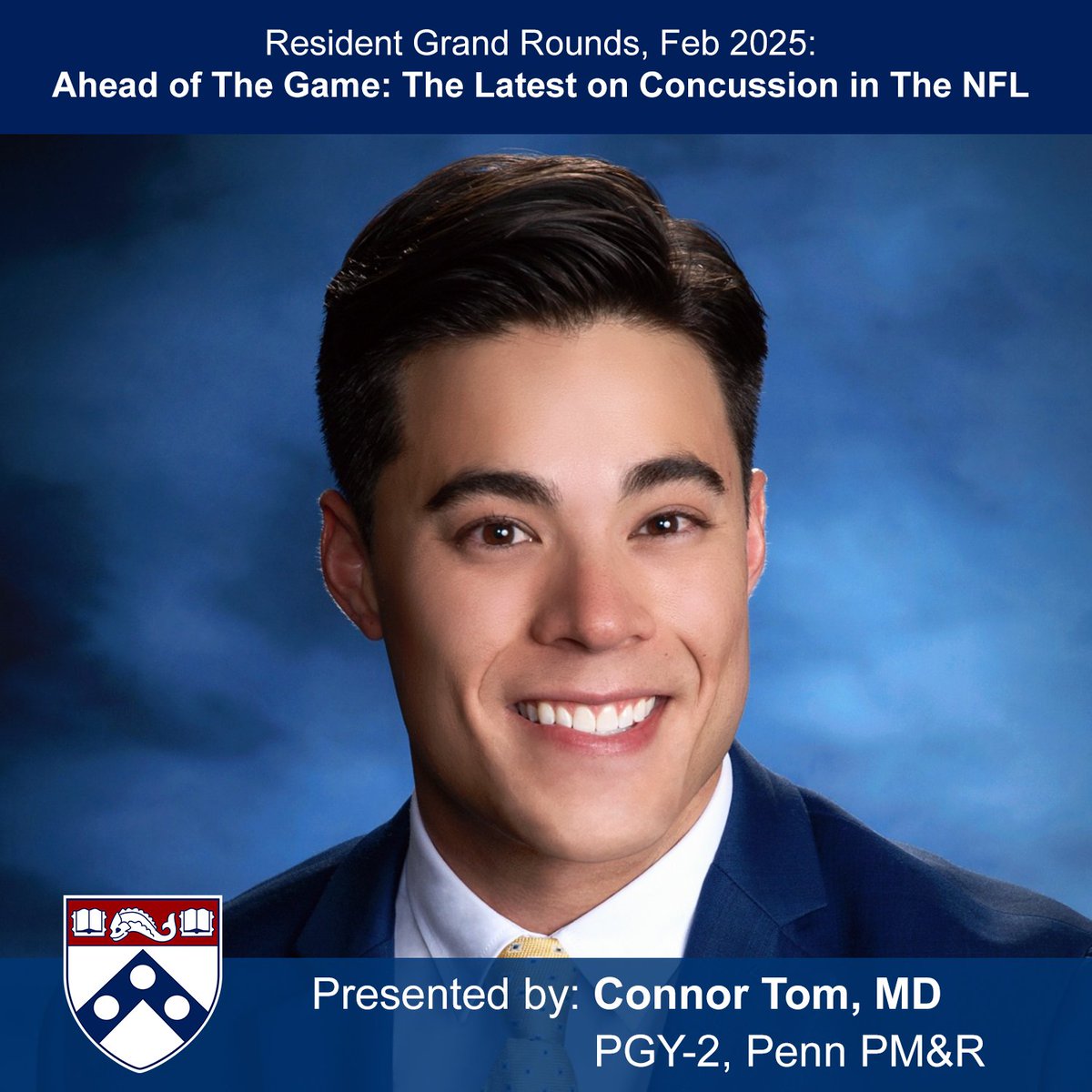 Resident Grand Rounds, Feb 2025:
Ahead of The Game: The Latest on Concussion in The NFL

Presented by: Connor Tom, MD
PGY-2, Penn PM&R